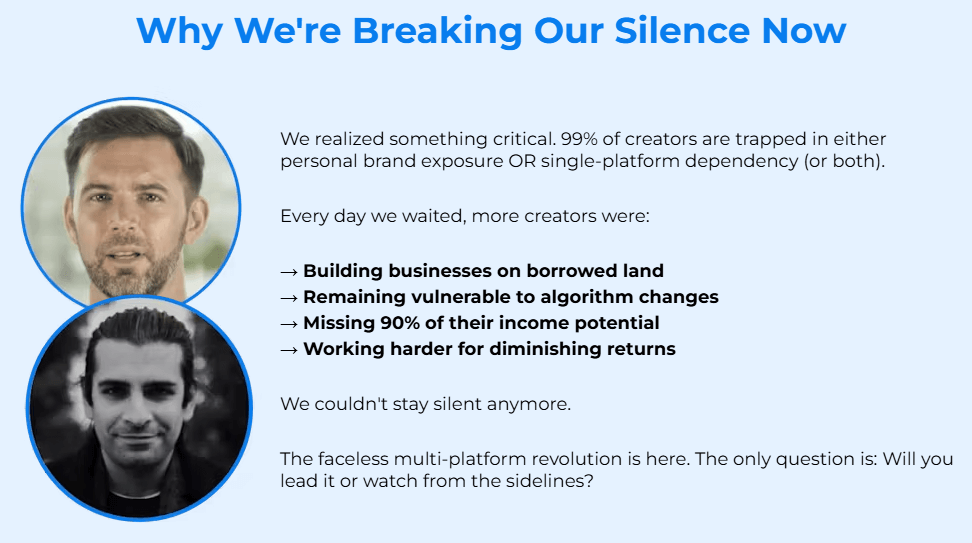 Why We're Breaking Our Silence Now

We realized something critical. 99% of creators are trapped in either personal brand exposure OR single-platform dependency (or both).

Every day we waited, more creators were:

→ Building businesses on borrowed land
→ Remaining vulnerable to algorithm changes
→ Missing 90% of their income potential
→ Working harder for diminishing returns

We couldn't stay silent anymore.

The faceless multi-platform revolution is here. The only question is: Will you lead it or watch from the sidelines?